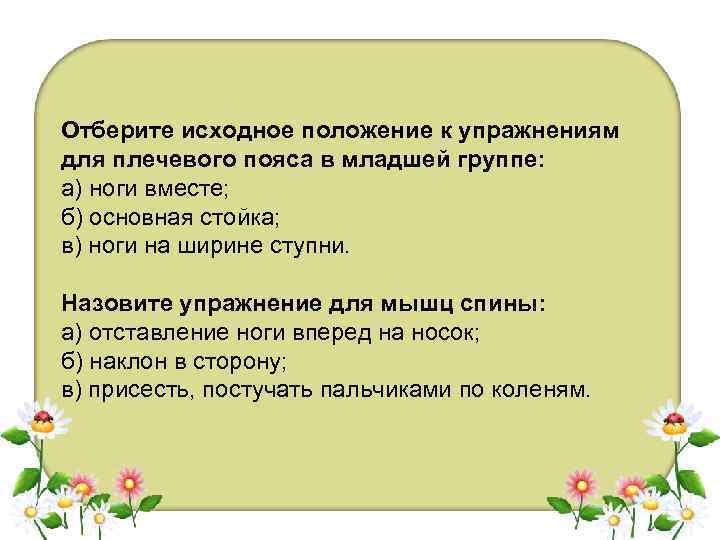 Отберите исходное положение к упражнениям для плечевого пояса в младшей группе:
а) ноги вместе;
б) основная стойка;
в) ноги на ширине ступни.

Назовите упражнение для мышц спины:
а) отставление ноги вперед на носок;
б) наклон в сторону;
в) присесть, постучать пальчиками по коленям.